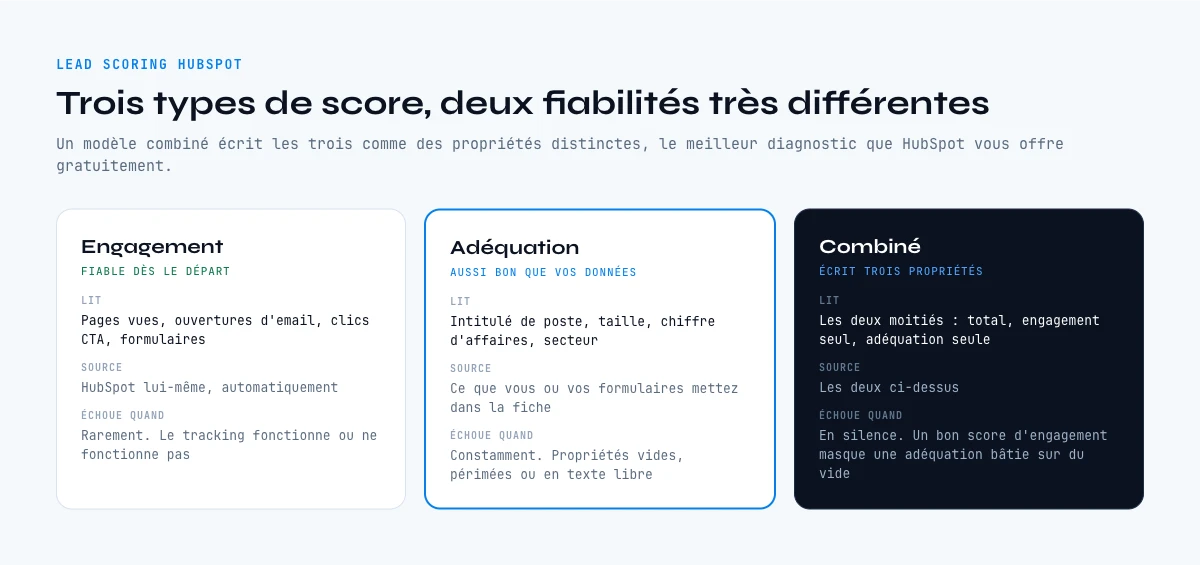 LEAD SCORING HUBSPOT

Trois types de score, deux fiabilités très différentes

Un modèle combiné écrit les trois comme des propriétés distinctes, le meilleur diagnostic que HubSpot vous offre gratuitement.

Engagement

FIABLE DÈS LE DÉPART

LIT

Pages vues, ouvertures d'email, clics CTA, formulaires

SOURCE

HubSpot lui-même, automatiquement

ÉCHOUE QUAND

Rarement. Le tracking fonctionne ou ne fonctionne pas

Adéquation

AUSSI BON QUE VOS DONNÉES

LIT

Intitulé de poste, taille, chiffre d'affaires, secteur

SOURCE

Ce que vous ou vos formulaires mettez dans la fiche

ÉCHOUE QUAND

Constamment. Propriétés vides, périmées ou en texte libre

Combiné

ÉCRIT TROIS PROPRIÉTÉS

LIT

Les deux moitiés : total, engagement seul, adéquation seule

SOURCE

Les deux ci-dessus

ÉCHOUE QUAND

En silence. Un bon score d'engagement masque une adéquation bâtie sur du vide